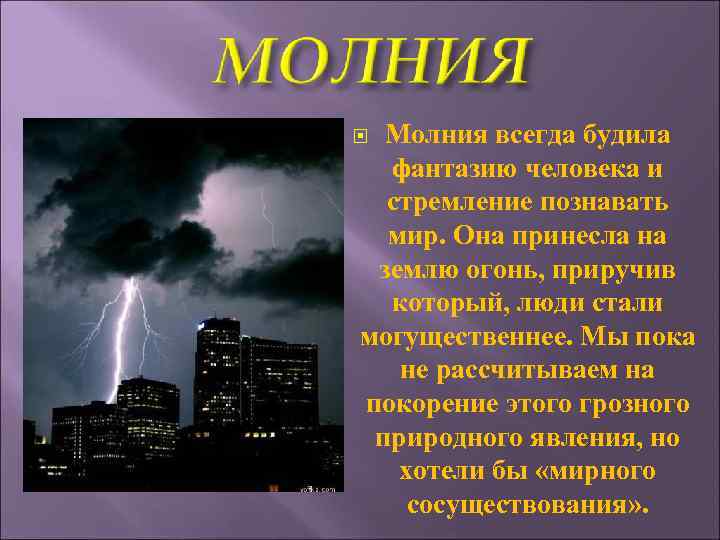 МОЛНИЯ

Молния всегда будила фантазию человека и стремление познавать мир. Она принесла на землю огонь, приручив который, люди стали могущественнее. Мы пока не рассчитываем на покорение этого грозного природного явления, но хотели бы «мирного сосуществования».